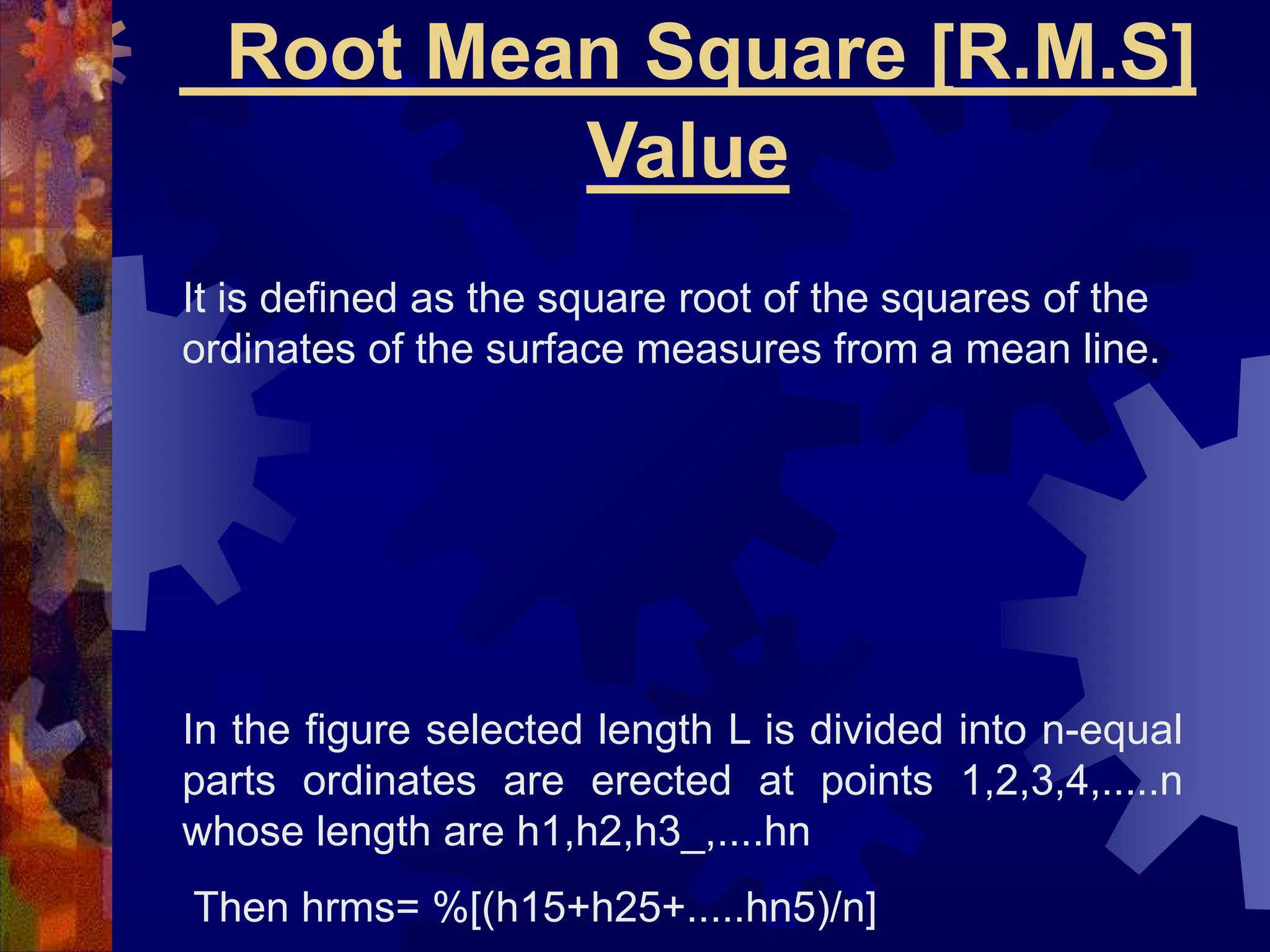 Root Mean Square [R.M.S] Value

It is defined as the square root of the squares of the ordinates of the surface measures from a mean line.

In the figure selected length L is divided into n-equal parts ordinates are erected at points 1,2,3,4,.....n whose length are h1,h2,h3_,....hn

Then hrms= %[(h15+h25+.....hn5)/n]